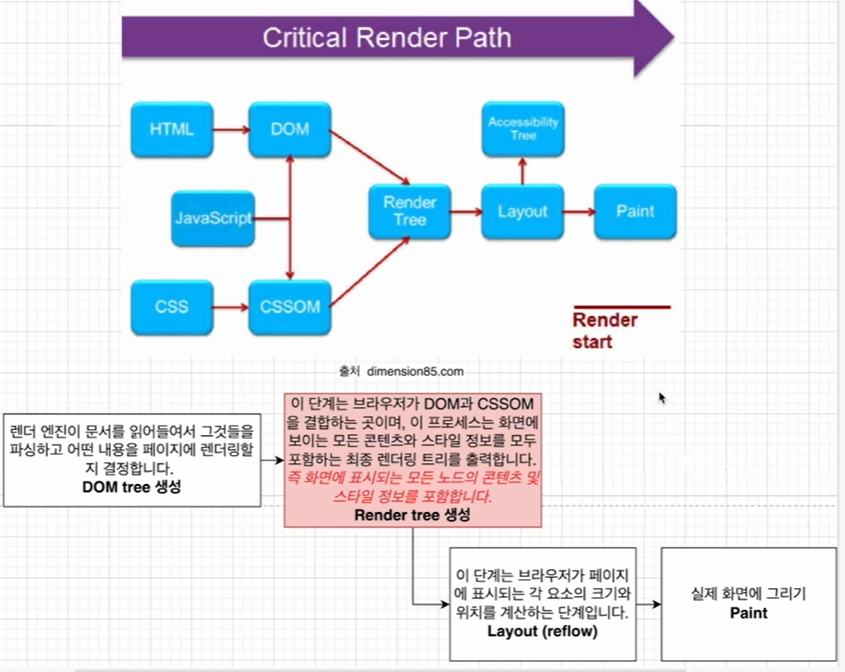 Critical Render Path

HTML

DOM

JavaScript

CSS

CSSOM

Render Tree

Accessibility Tree

Layout

Paint

Render start

출처 dimension85.com

렌더 엔진이 문서를 읽어들여서 그것들을 파싱하고 어떤 내용을 페이지에 렌더링할지 결정합니다.
DOM tree 생성

이 단계는 브라우저가 DOM과 CSSOM을 결합하는 곳이며, 이 프로세스는 화면에 보이는 모든 콘텐츠와 스타일 정보를 모두 포함하는 최종 렌더링 트리를 출력합니다.
즉 화면에 표시되는 모든 노드의 콘텐츠 및 스타일 정보를 포함합니다.
Render tree 생성

이 단계는 브라우저가 페이지에 표시되는 각 요소의 크기와 위치를 계산하는 단계입니다.
Layout (reflow)

실제 화면에 그리기
Paint